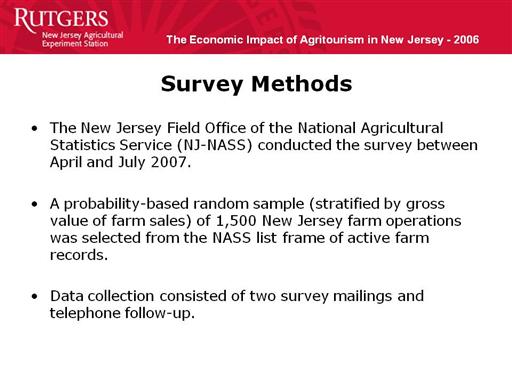 RUTGERS
New Jersey Agricultural Experiment Station

The Economic Impact of Agritourism in New Jersey - 2006

Survey Methods

• The New Jersey Field Office of the National Agricultural Statistics Service (NJ-NASS) conducted the survey between April and July 2007.

• A probability-based random sample (stratified by gross value of farm sales) of 1,500 New Jersey farm operations was selected from the NASS list frame of active farm records.

• Data collection consisted of two survey mailings and telephone follow-up.